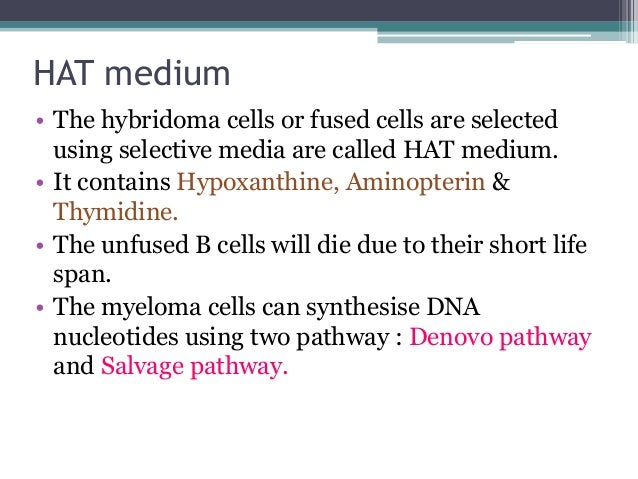 HAT medium

• The hybridoma cells or fused cells are selected using selective media are called HAT medium.
• It contains Hypoxanthine, Aminopterin & Thymidine.
• The unfused B cells will die due to their short life span.
• The myeloma cells can synthesise DNA nucleotides using two pathway : Denovo pathway and Salvage pathway.